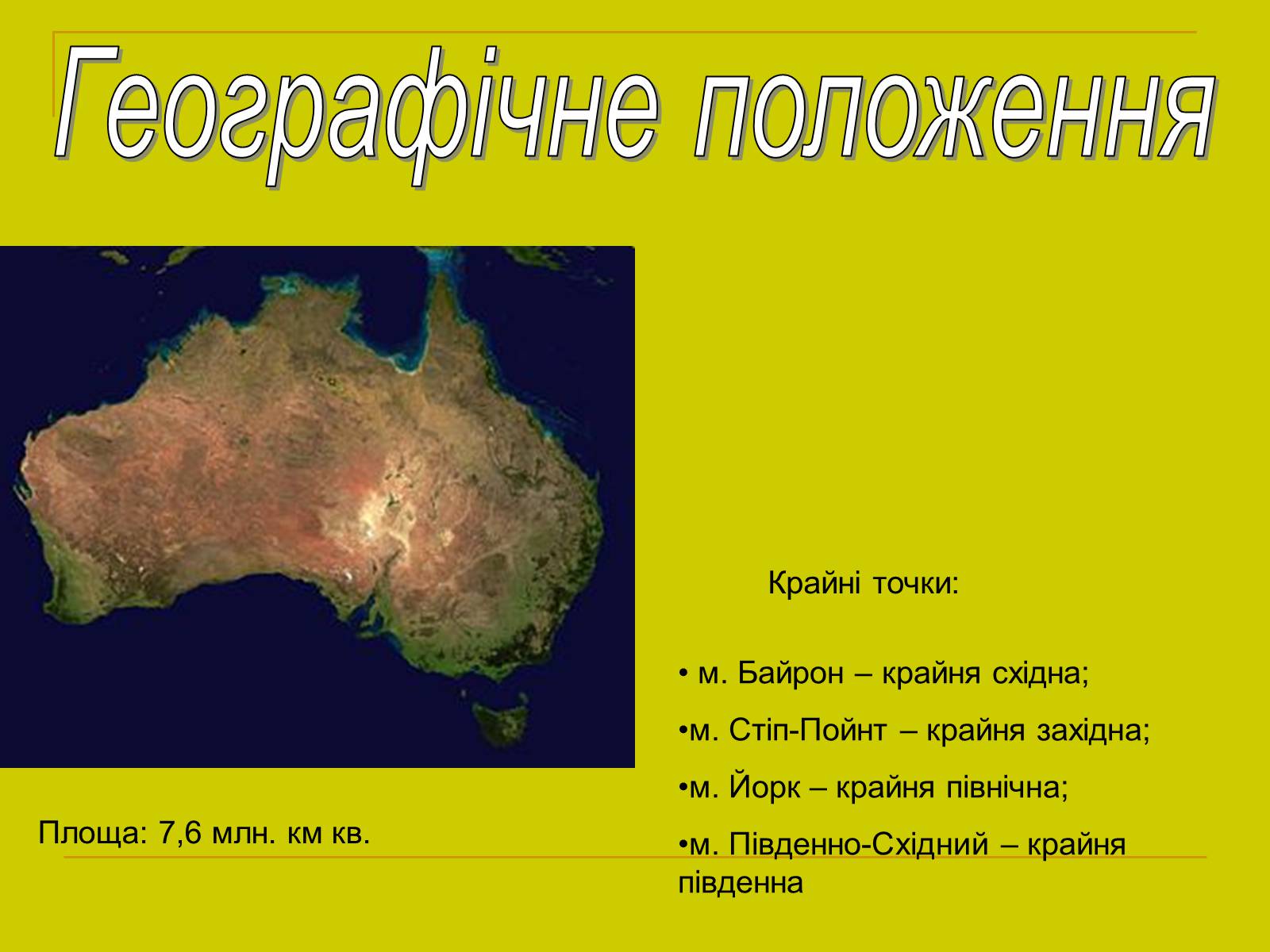 Географічне положення

Площа: 7,6 млн. км кв.

Крайні точки:

• м. Байрон – крайня східна;

•м. Стіп-Пойнт – крайня західна;

•м. Йорк – крайня північна;

•м. Південно-Східний – крайня південна